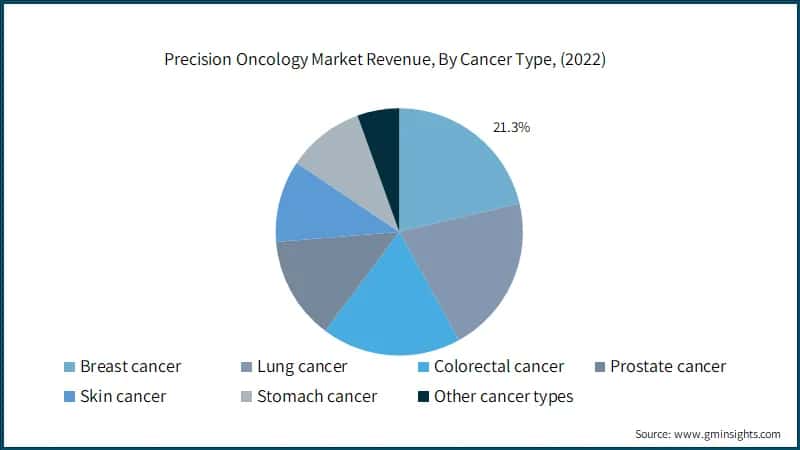 Precision Oncology Market Revenue, By Cancer Type, (2022)

21.3%

Breast cancer
Lung cancer
Colorectal cancer
Prostate cancer
Skin cancer
Stomach cancer
Other cancer types

Source: www.gminsights.com